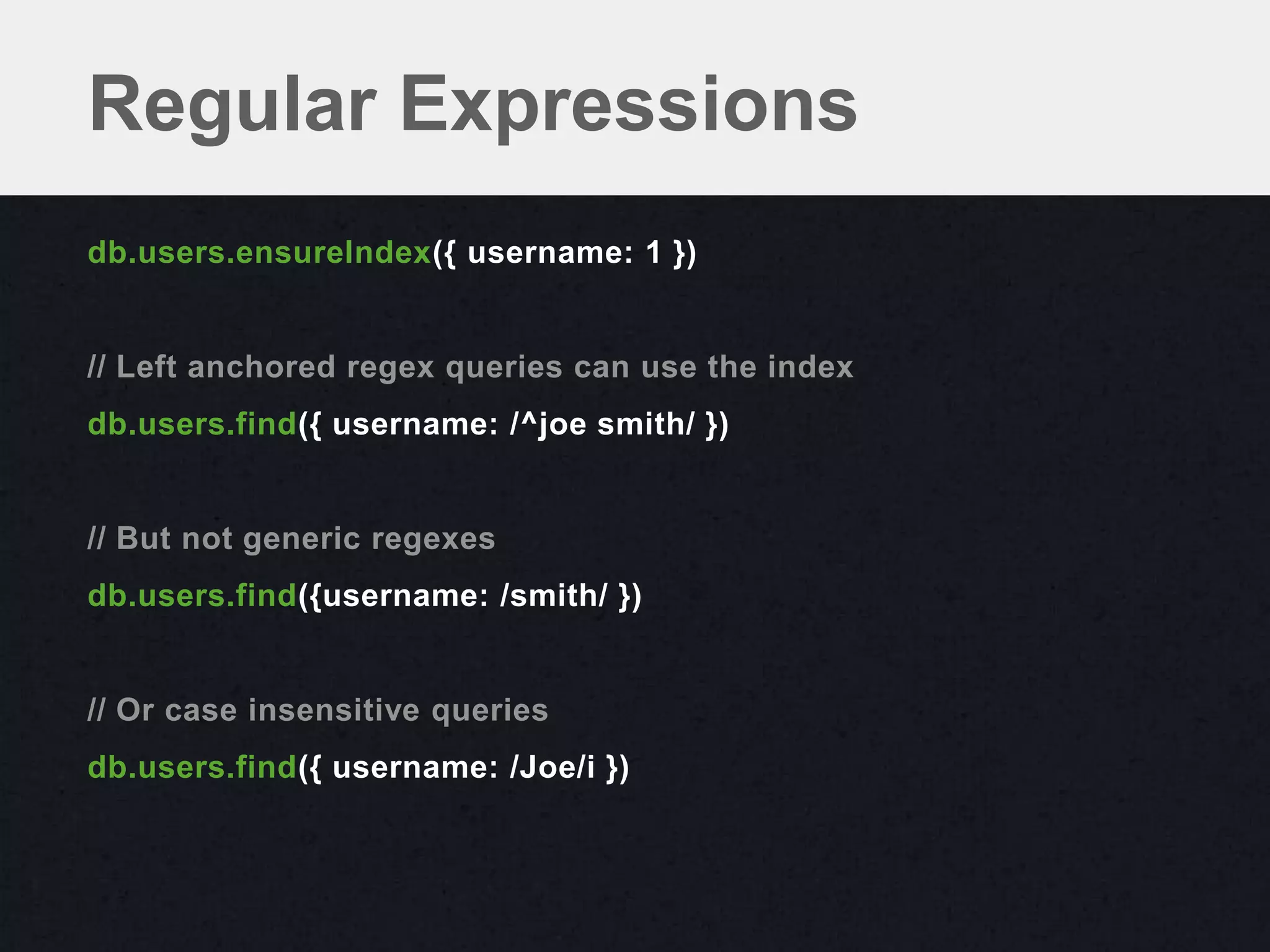 Regular Expressions

db.users.ensureIndex({ username: 1 })

// Left anchored regex queries can use the index

db.users.find({ username: /^joe smith/ })

// But not generic regexes

db.users.find({username: /smith/ })

// Or case insensitive queries

db.users.find({ username: /Joe/i })